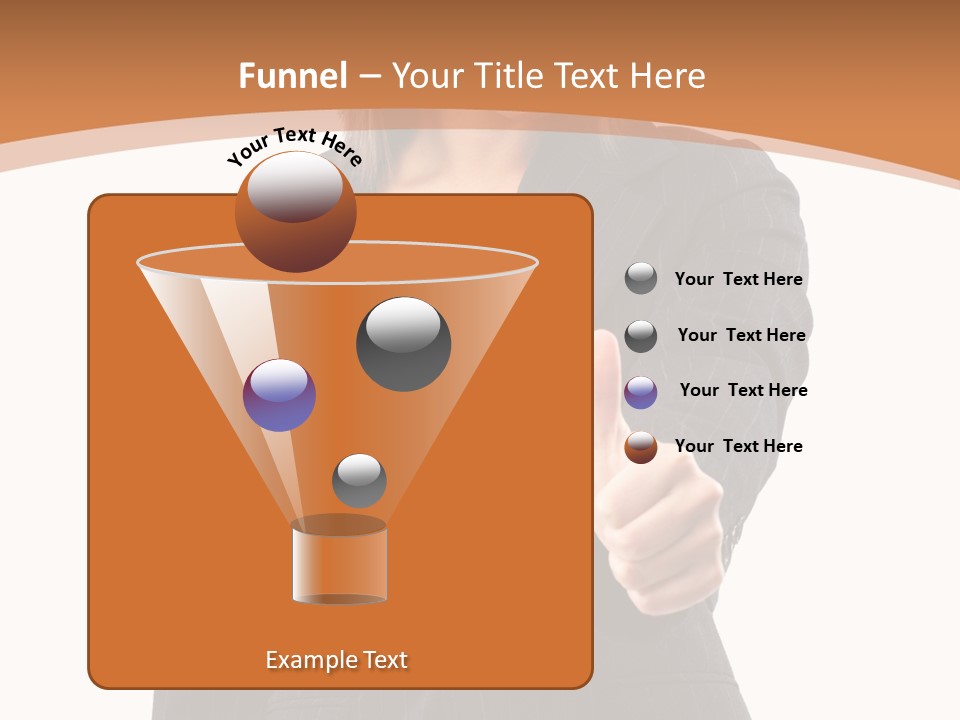 Funnel – Your Title Text Here

Your Text Here

Your Text Here

Your Text Here

Your Text Here

Your Text Here

Example Text